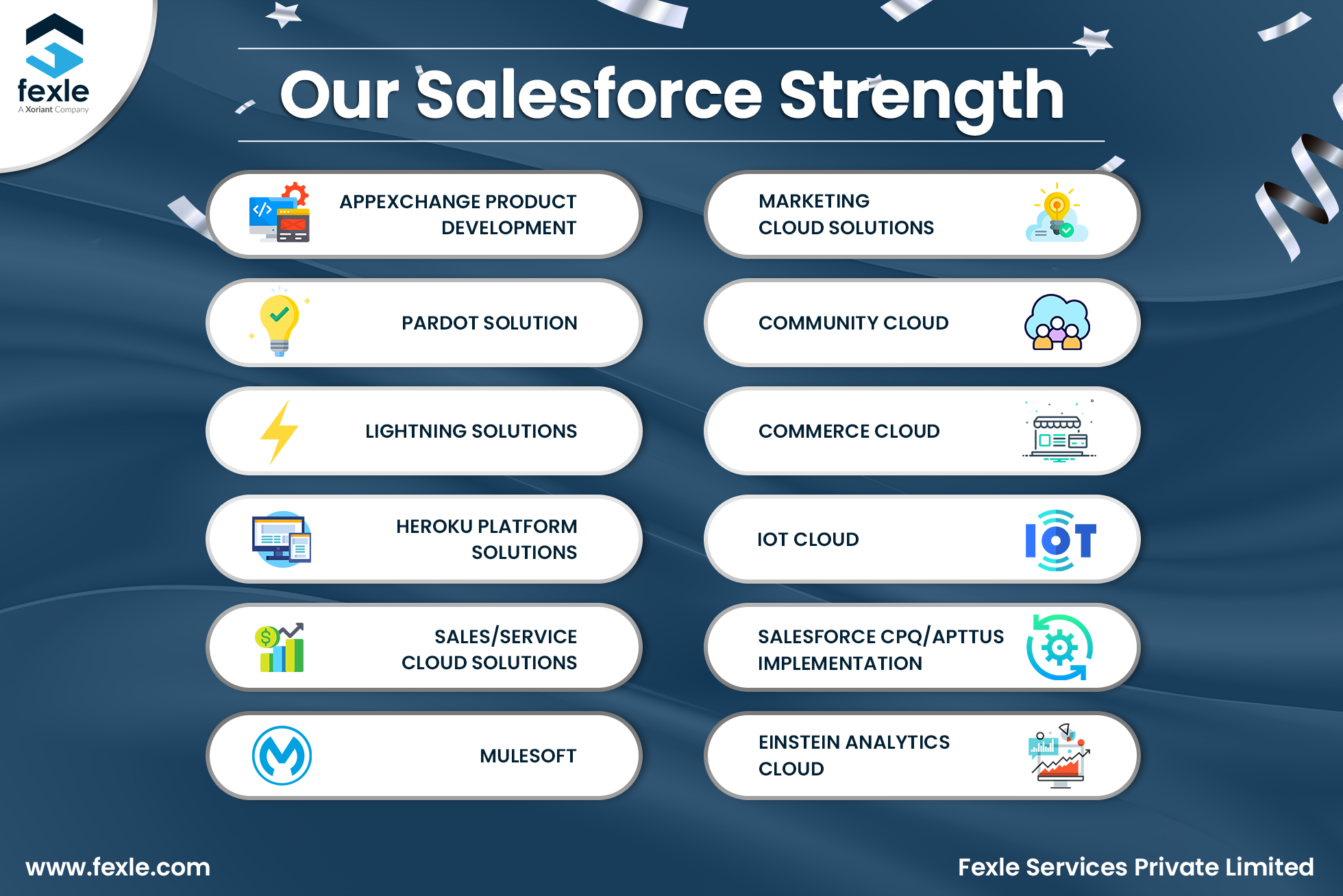 fexle
A Xoriant Company

Our Salesforce Strength

APPEXCHANGE PRODUCT DEVELOPMENT

PARDOT SOLUTION

LIGHTNING SOLUTIONS

HEROKU PLATFORM SOLUTIONS

SALES/SERVICE CLOUD SOLUTIONS

MULESOFT

MARKETING CLOUD SOLUTIONS

COMMUNITY CLOUD

COMMERCE CLOUD

IOT CLOUD

IOT

SALESFORCE CPQ/APTTUS IMPLEMENTATION

EINSTEIN ANALYTICS CLOUD

www.fexle.com

Fexle Services Private Limited